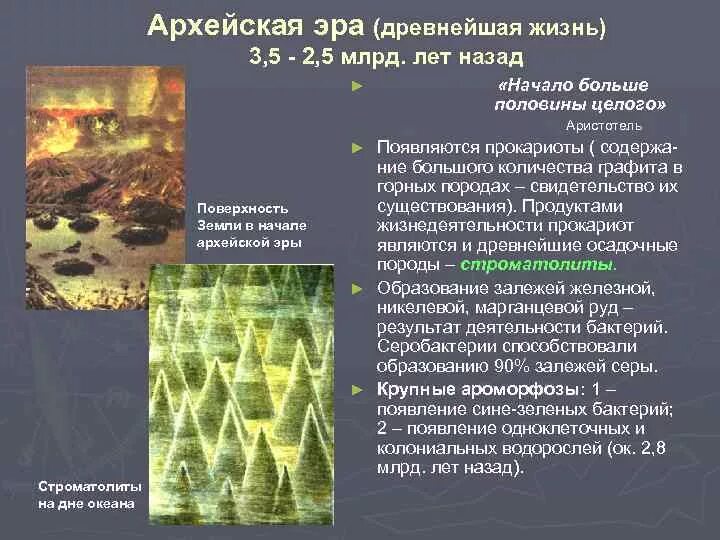 Архейская эра (древнейшая жизнь)
3,5 - 2,5 млрд. лет назад

Поверхность Земли в начале архейской эры

Строматолиты на дне океана

► «Начало больше половины целого»
Аристотель

► Появляются прокариоты ( содержание большого количества графита в горных породах – свидетельство их существования). Продуктами жизнедеятельности прокариот являются и древнейшие осадочные породы – строматолиты.

► Образование залежей железной, никелевой, марганцевой руд – результат деятельности бактерий. Серобактерии способствовали образованию 90% залежей серы.

► Крупные ароморфозы: 1 – появление сине-зеленых бактерий; 2 – появление одноклеточных и колониальных водорослей (ок. 2,8 млрд. лет назад).